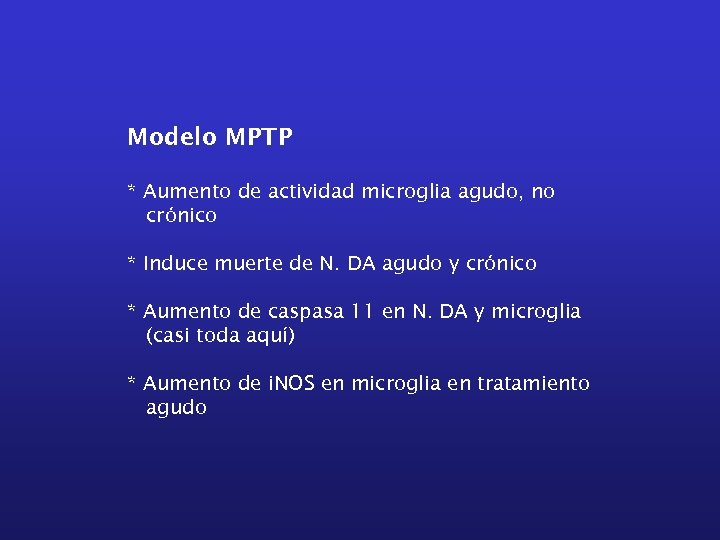 Modelo MPTP

* Aumento de actividad microglia agudo, no crónico

* Induce muerte de N. DA agudo y crónico

* Aumento de caspasa 11 en N. DA y microglia (casi toda aquí)

* Aumento de iNOS en microglia en tratamiento agudo